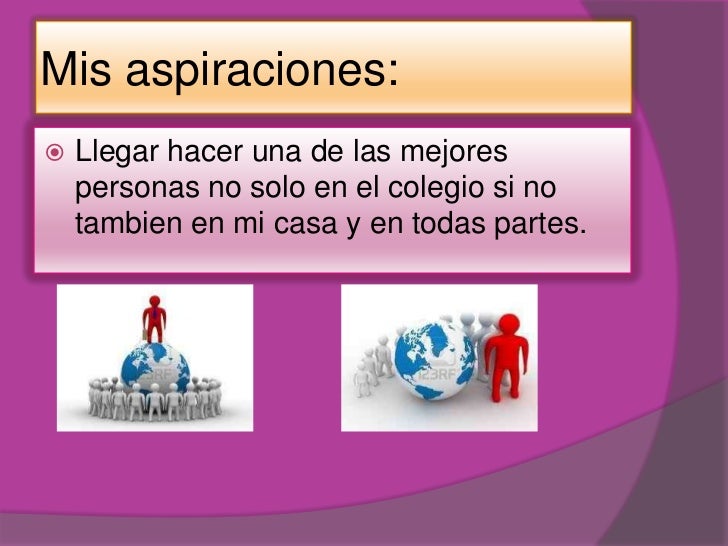 Mis aspiraciones:

Llegar hacer una de las mejores personas no solo en el colegio si no tambien en mi casa y en todas partes.

123RF

123RF